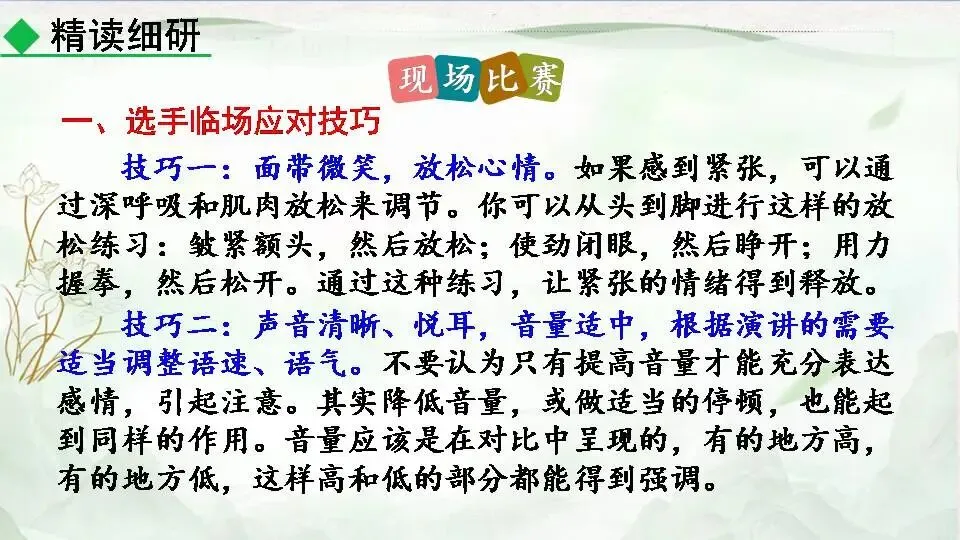 精读细研

现场比赛

一、选手临场应对技巧

技巧一：面带微笑，放松心情。如果感到紧张，可以通过深呼吸和肌肉放松来调节。你可以从头到脚进行这样的放松练习：皱紧额头，然后放松；使劲闭眼，然后睁开；用力握拳，然后松开。通过这种练习，让紧张的情绪得到释放。

技巧二：声音清晰、悦耳，音量适中，根据演讲的需要适当调整语速、语气。不要认为只有提高音量才能充分表达感情，引起注意。其实降低音量，或做适当的停顿，也能起到同样的作用。音量应该是在对比中呈现的，有的地方高，有的地方低，这样高和低的部分都能得到强调。